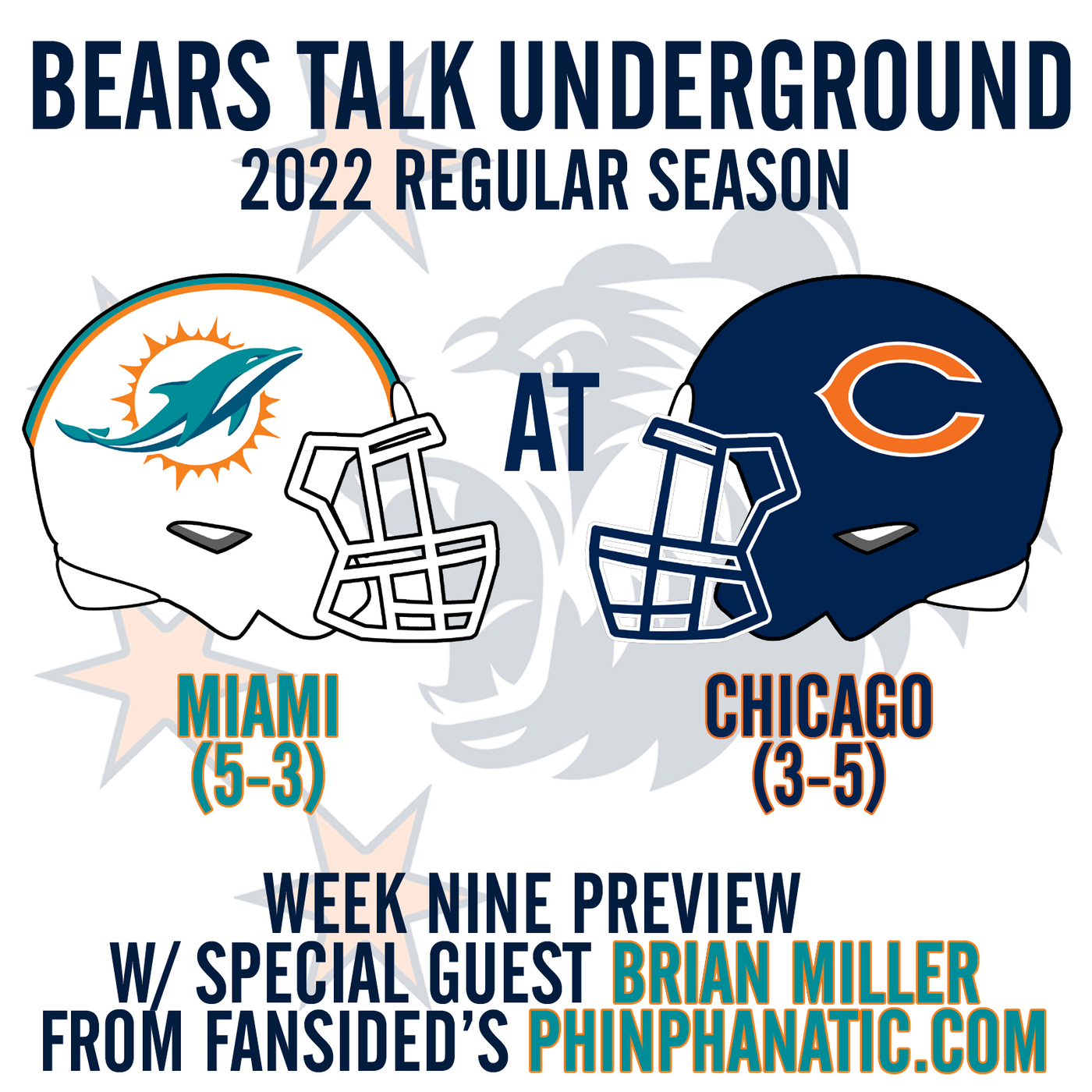 BEARS TALK UNDERGROUND
2022 REGULAR SEASON

AT

MIAMI
(5-3)

CHICAGO
(3-5)

WEEK NINE PREVIEW
W/ SPECIAL GUEST BRIAN MILLER
FROM FANSIDED'S PHINPHANATIC.COM